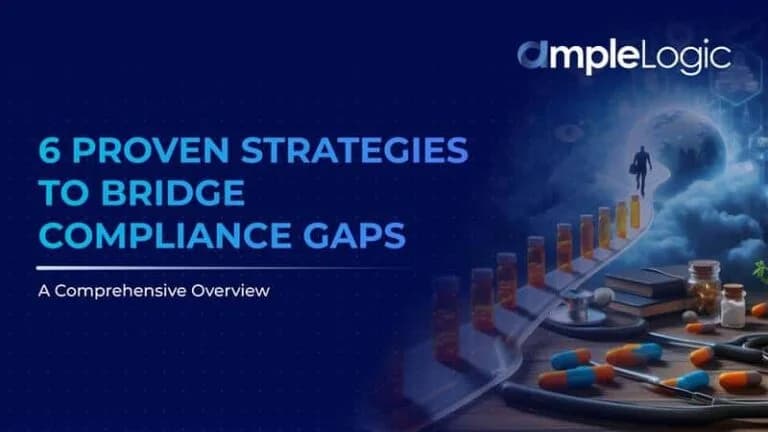 ampleLogic

6 PROVEN STRATEGIES TO BRIDGE COMPLIANCE GAPS

A Comprehensive Overview